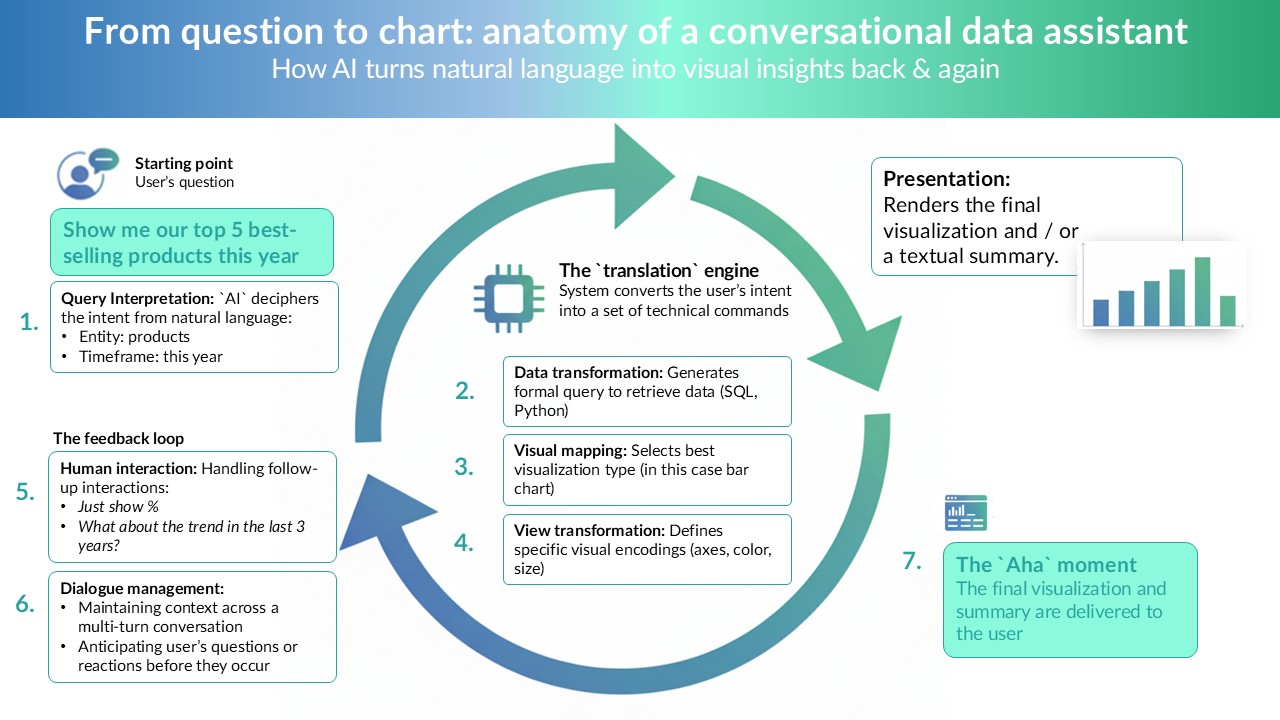 From question to chart: anatomy of a conversational data assistant
How AI turns natural language into visual insights back & again

Starting point
User's question

Show me our top 5 best-selling products this year

1. Query Interpretation: `AI` deciphers the intent from natural language:
• Entity: products
• Timeframe: this year

The feedback loop

5. Human interaction: Handling follow-up interactions:
• Just show %
• What about the trend in the last 3 years?

6. Dialogue management:
• Maintaining context across a multi-turn conversation
• Anticipating user's questions or reactions before they occur

The `translation` engine
System converts the user's intent into a set of technical commands

2. Data transformation: Generates formal query to retrieve data (SQL, Python)

3. Visual mapping: Selects best visualization type (in this case bar chart)

4. View transformation: Defines specific visual encodings (axes, color, size)

Presentation:
Renders the final visualization and / or a textual summary.

7. The `Aha` moment
The final visualization and summary are delivered to the user